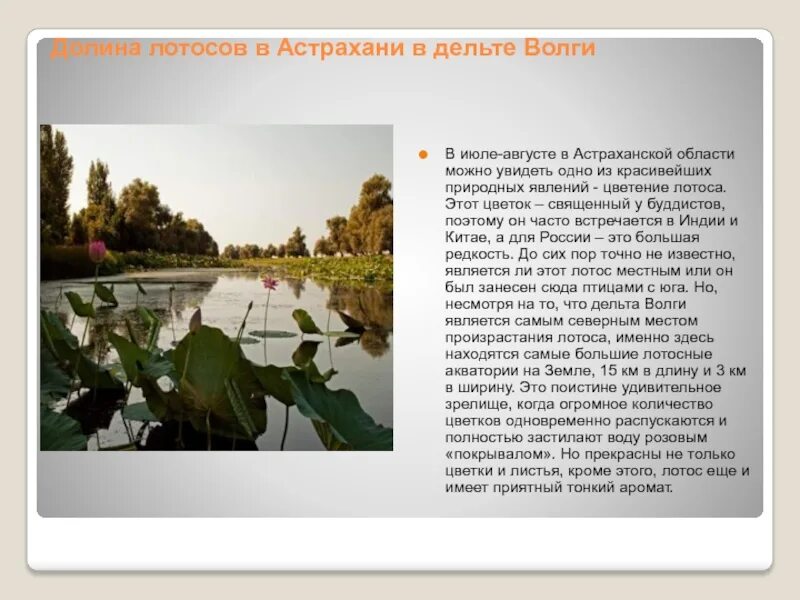 Долина лотосов в Астрахани в дельте Волги

В июле-августе в Астраханской области можно увидеть одно из красивейших природных явлений - цветение лотоса. Этот цветок – священный у буддистов, поэтому он часто встречается в Индии и Китае, а для России – это большая редкость. До сих пор точно не известно, является ли этот лотос местным или он был занесен сюда птицами с юга. Но, несмотря на то, что дельта Волги является самым северным местом произрастания лотоса, именно здесь находятся самые большие лотосные акватории на Земле, 15 км в длину и 3 км в ширину. Это поистине удивительное зрелище, когда огромное количество цветков одновременно распускаются и полностью застилают воду розовым «покрывалом». Но прекрасны не только цветки и листья, кроме этого, лотос еще и имеет приятный тонкий аромат.